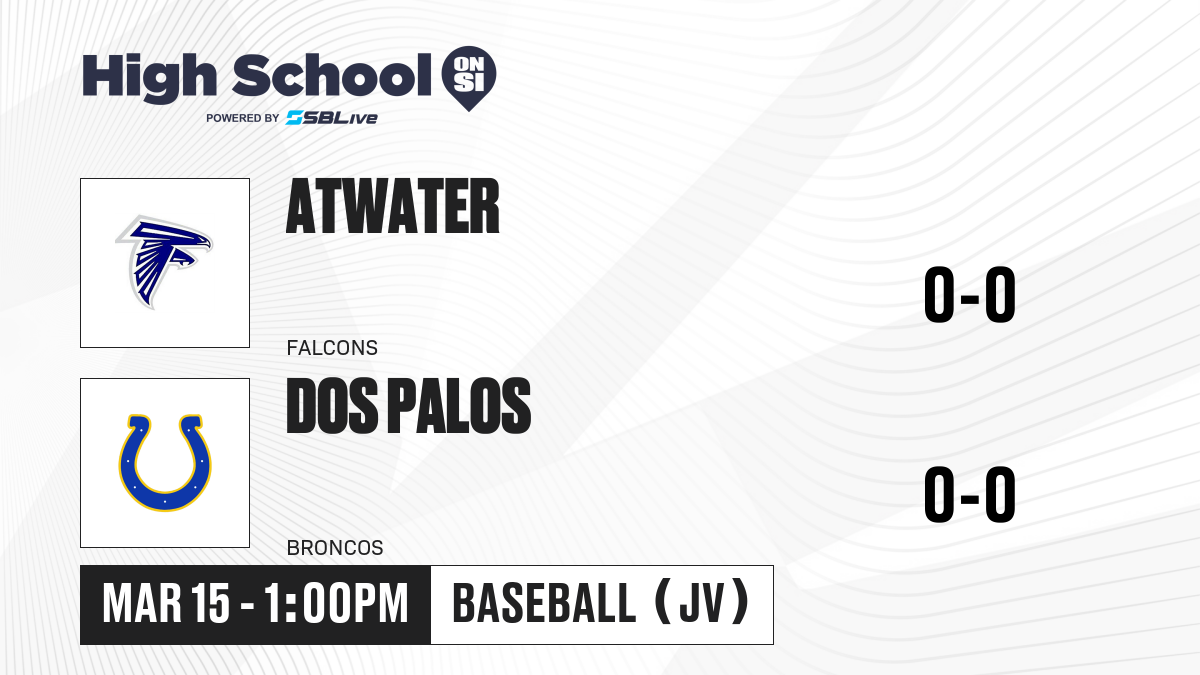 High School ON SI
POWERED BY SBLive

ATWATER
FALCONS
0-0

DOS PALOS
BRONCOS
0-0

MAR 15 - 1:00PM
BASEBALL (JV)